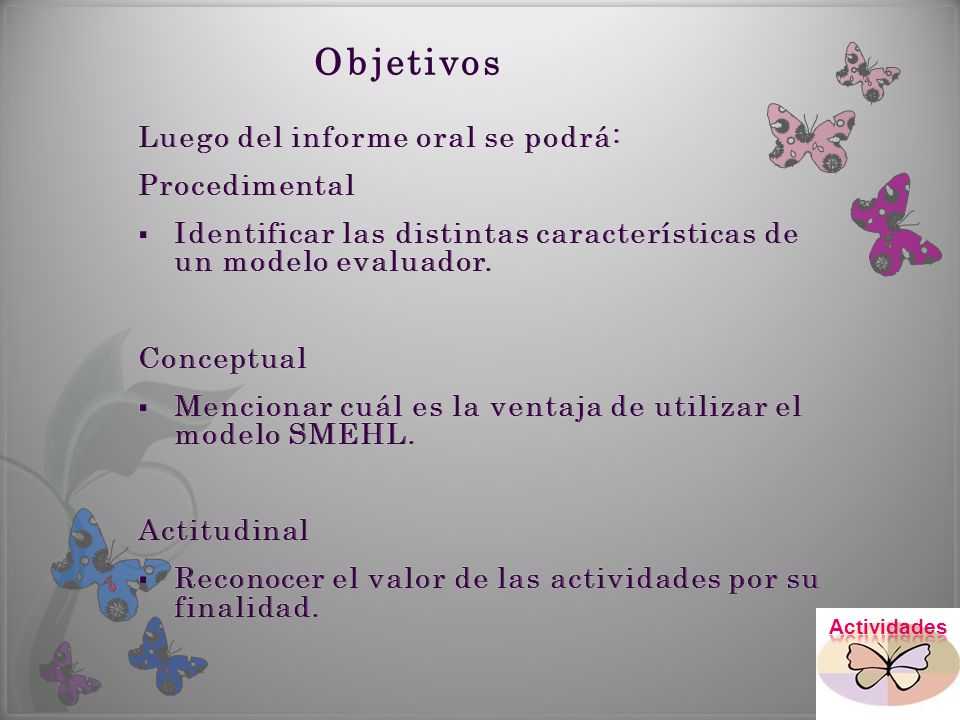 Objetivos

Luego del informe oral se podrá:

Procedimental

▪ Identificar las distintas características de un modelo evaluador.

Conceptual

▪ Mencionar cuál es la ventaja de utilizar el modelo SMEHL.

Actitudinal

▪ Reconocer el valor de las actividades por su finalidad.

Actividades